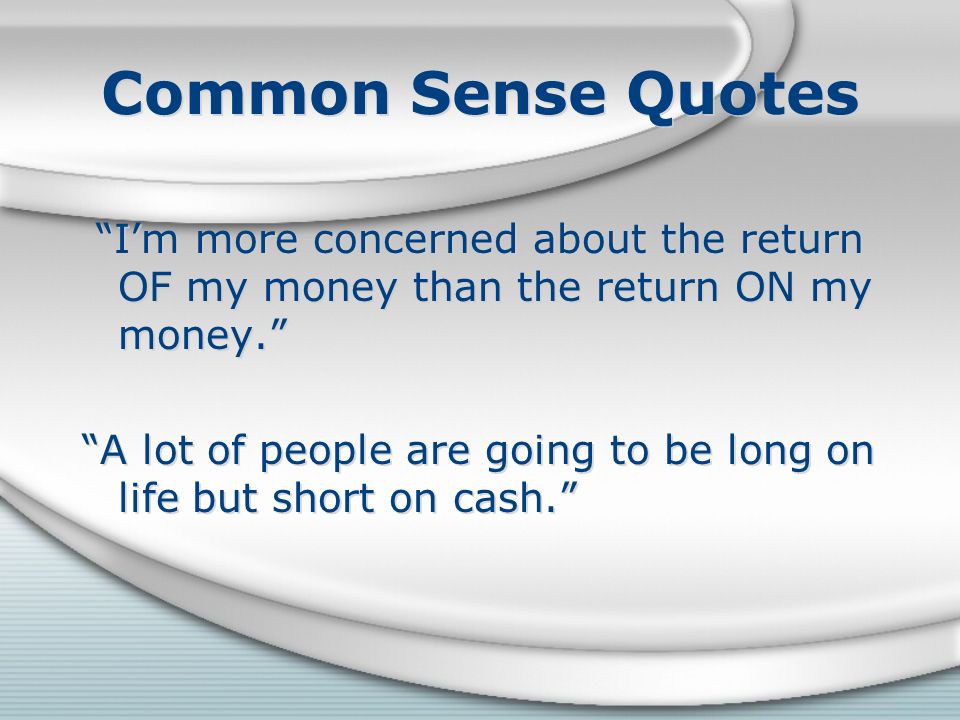 Common Sense Quotes

“I’m more concerned about the return OF my money than the return ON my money.”

“A lot of people are going to be long on life but short on cash.”